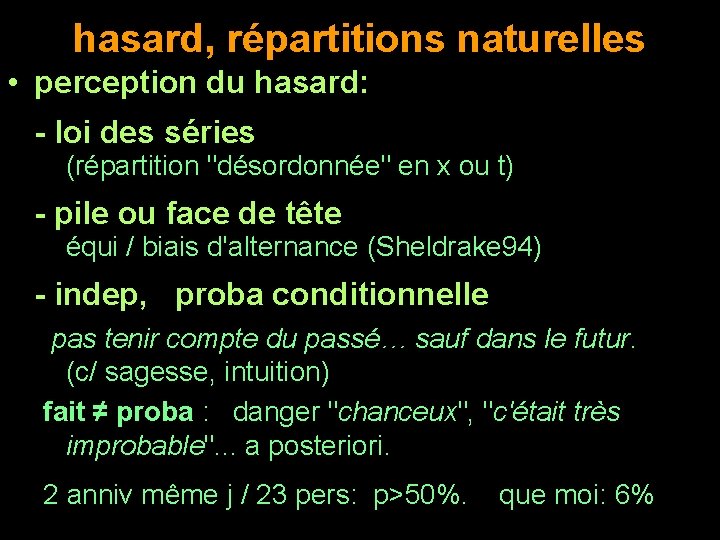 hasard, répartitions naturelles

• perception du hasard:

- loi des séries
(répartition "désordonnée" en x ou t)

- pile ou face de tête
équi / biais d'alternance (Sheldrake94)

- indep, proba conditionnelle
pas tenir compte du passé… sauf dans le futur.
(c/ sagesse, intuition)

fait ≠ proba : danger "chanceux", "c'était très improbable"... a posteriori.

2 anniv même j / 23 pers: p>50%. que moi: 6%